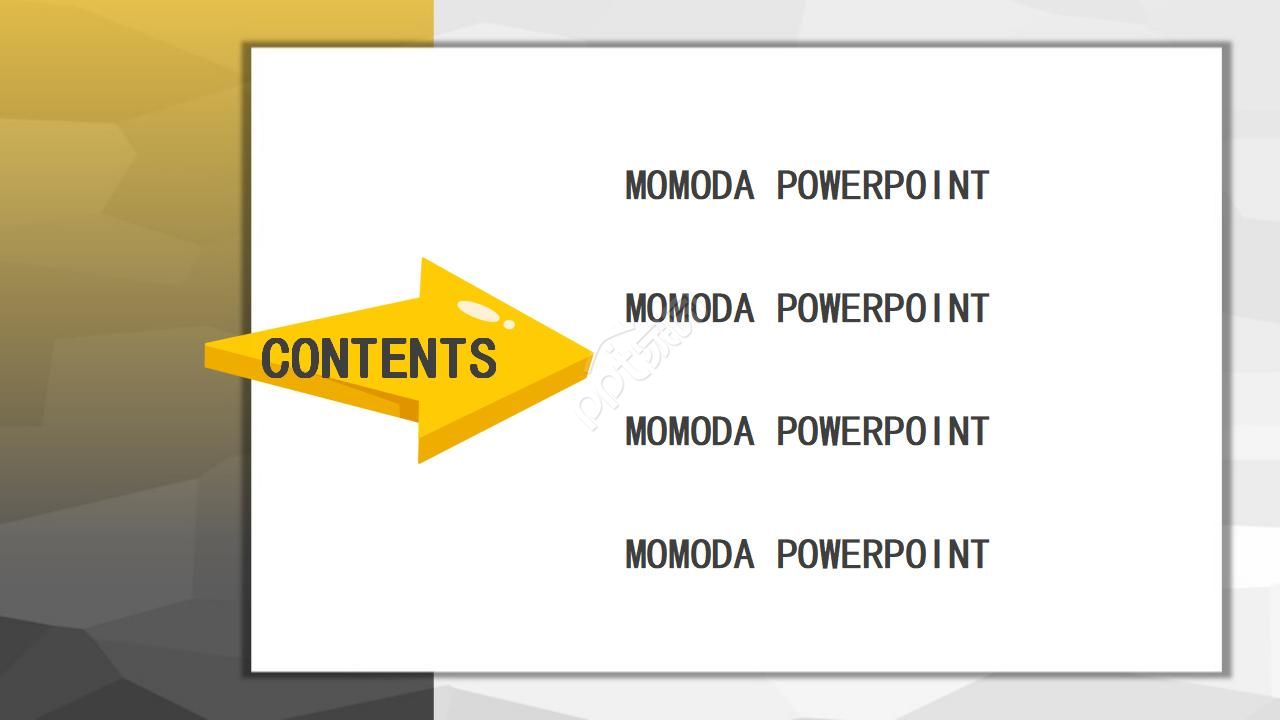 CONTENTS

MOMODA POWERPOINT

MOMODA POWERPOINT

MOMODA POWERPOINT

MOMODA POWERPOINT